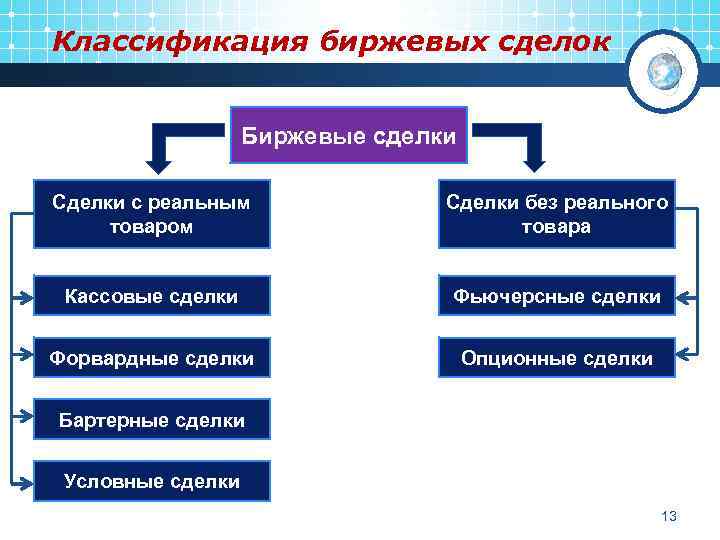 Классификация биржевых сделок

Биржевые сделки

Сделки с реальным товаром

Кассовые сделки

Форвардные сделки

Бартерные сделки

Условные сделки

Сделки без реального товара

Фьючерсные сделки

Опционные сделки

13